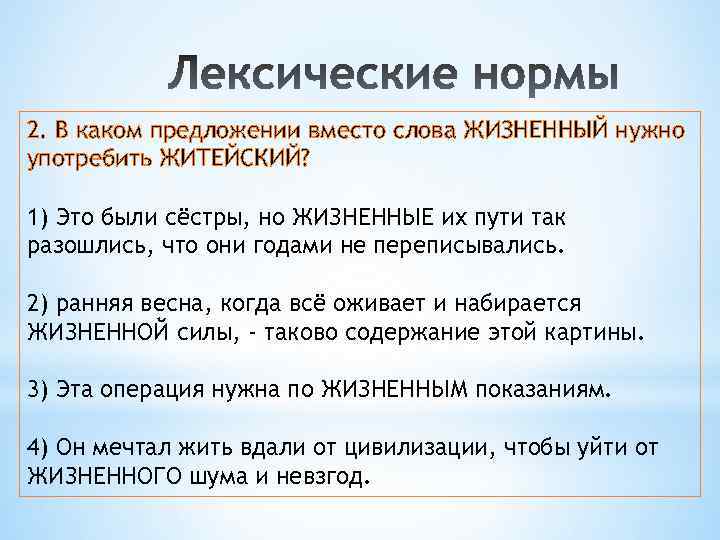 Лексические нормы

2. В каком предложении вместо слова ЖИЗНЕННЫЙ нужно употребить ЖИТЕЙСКИЙ?

1) Это были сёстры, но ЖИЗНЕННЫЕ их пути так разошлись, что они годами не переписывались.

2) ранняя весна, когда всё оживает и набирается ЖИЗНЕННОЙ силы, - таково содержание этой картины.

3) Эта операция нужна по ЖИЗНЕННЫМ показаниям.

4) Он мечтал жить вдали от цивилизации, чтобы уйти от ЖИЗНЕННОГО шума и невзгод.